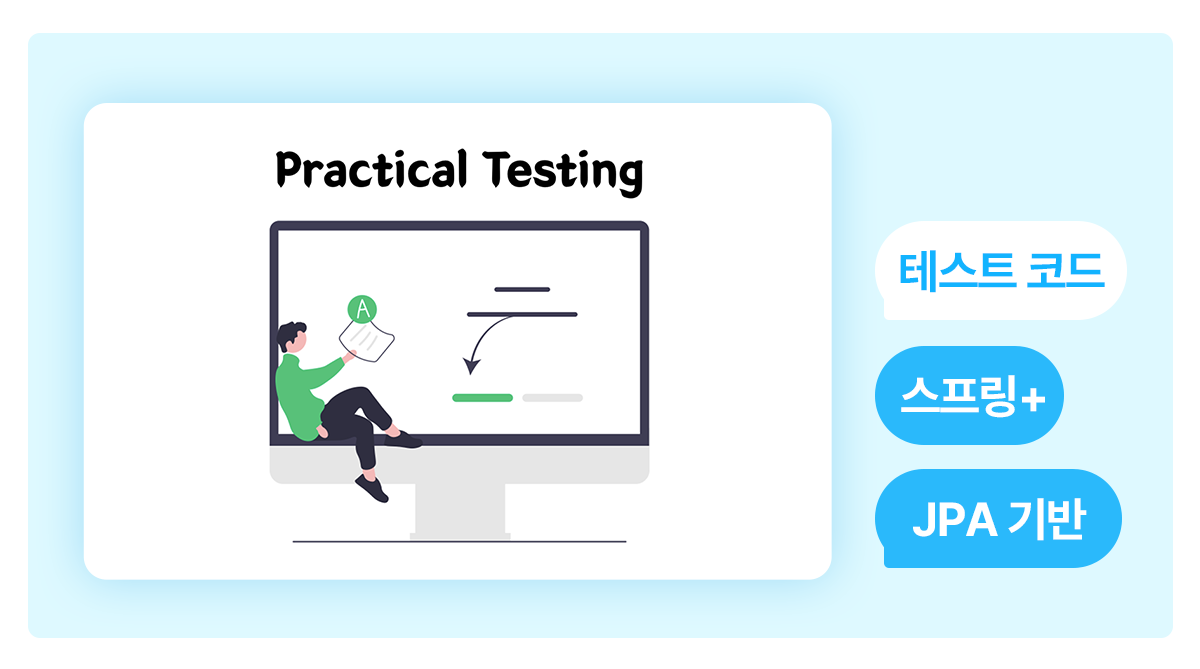 Practical Testing

A

테스트 코드

스프링+

JPA 기반